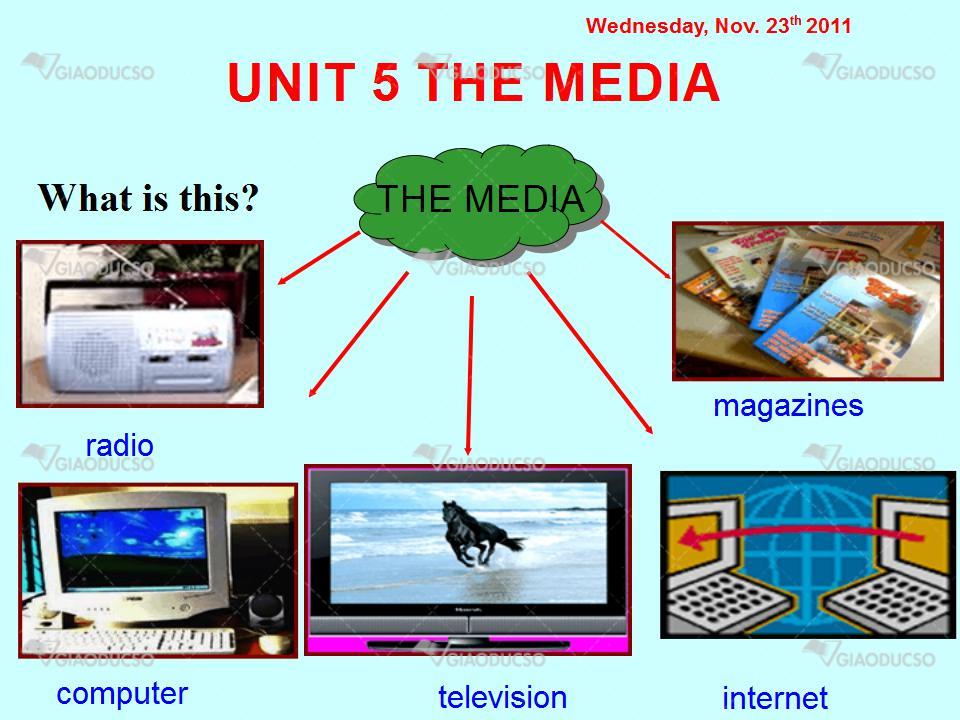 Wednesday, Nov. 23$^{th}$ 2011

GIAODUCSO

UNIT 5 THE MEDIA

What is this?

THE MEDIA

radio

magazines

computer

television

internet